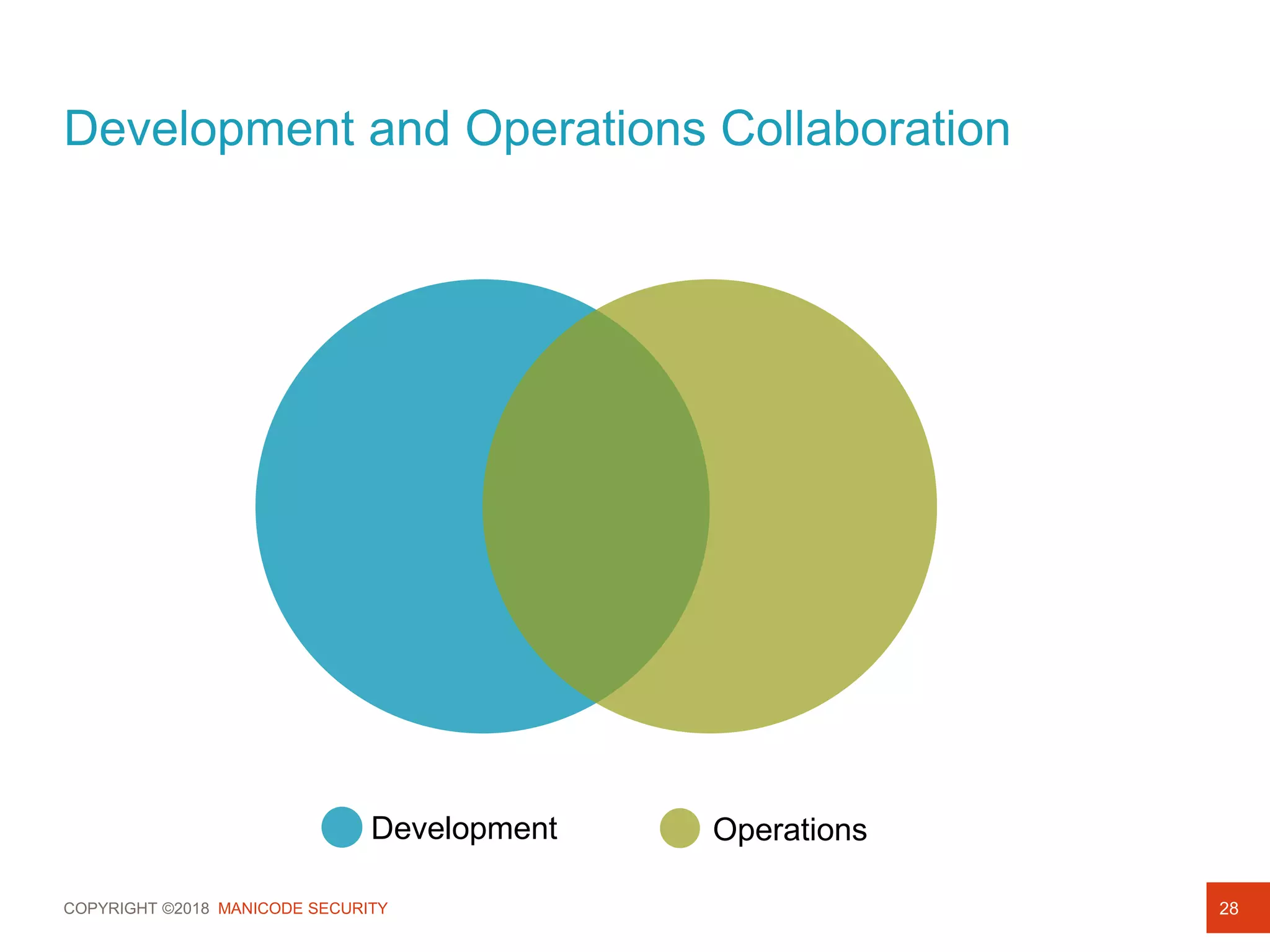 Development and Operations Collaboration

Development

Operations

COPYRIGHT ©2018 MANICODE SECURITY

28